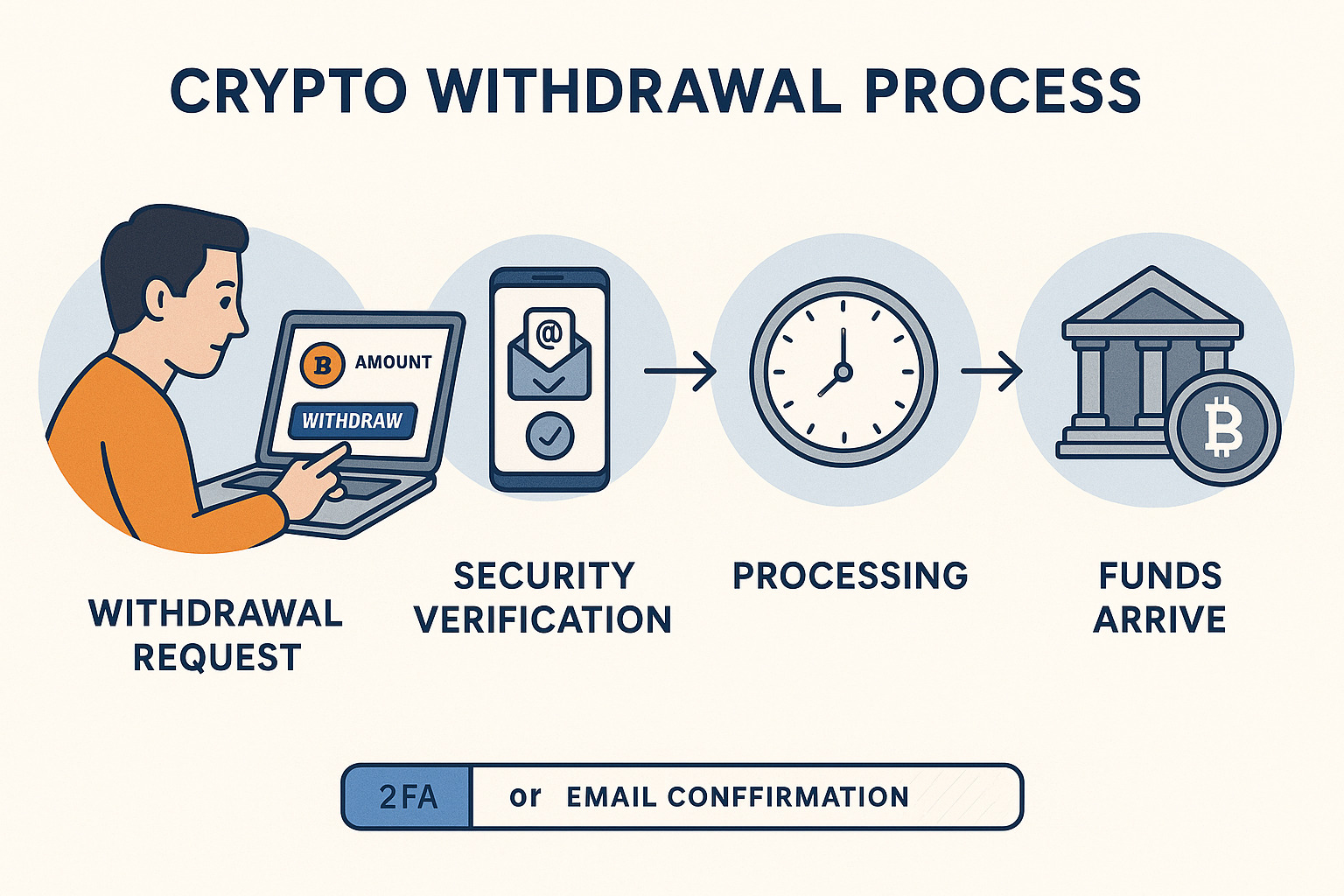 CRYPTO WITHDRAWAL PROCESS

B AMOUNT

WITHDRAW

@

WITHDRAWAL REQUEST

SECURITY VERIFICATION

PROCESSING

FUNDS ARRIVE

2FA or EMAIL CONFFIRMATION